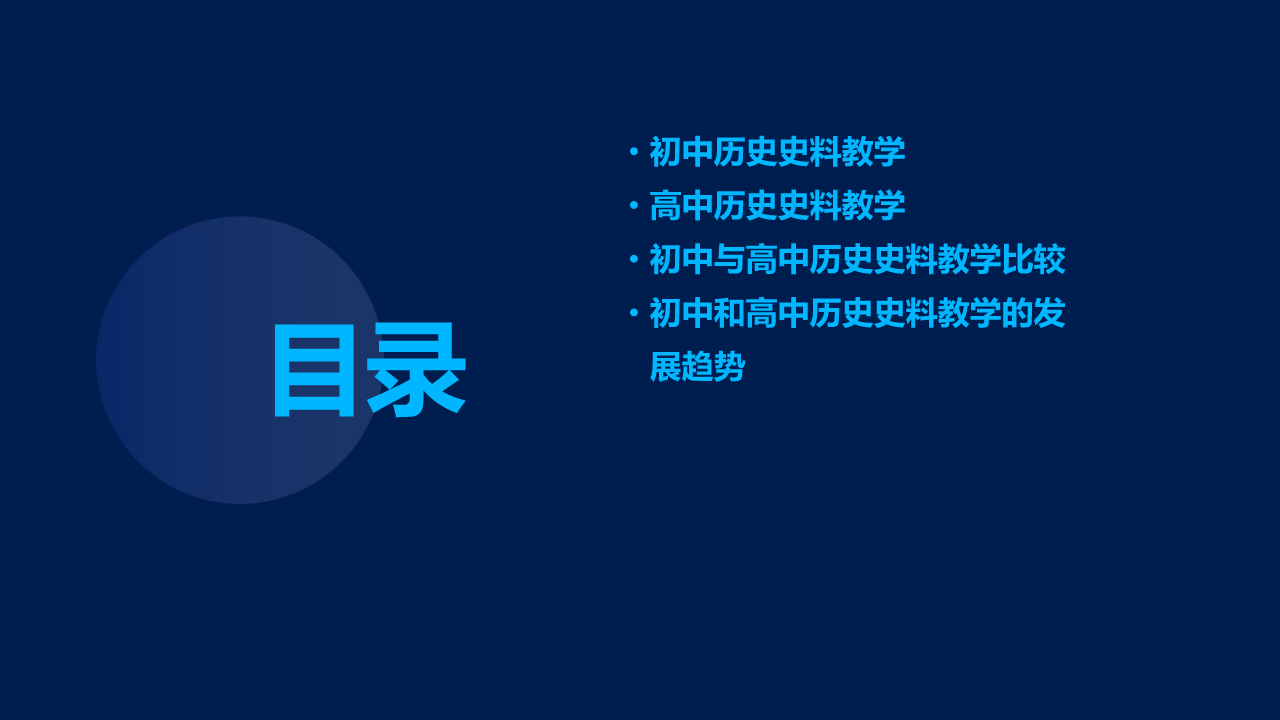 目录

• 初中历史史料教学
• 高中历史史料教学
• 初中与高中历史史料教学比较
• 初中和高中历史史料教学的发展趋势